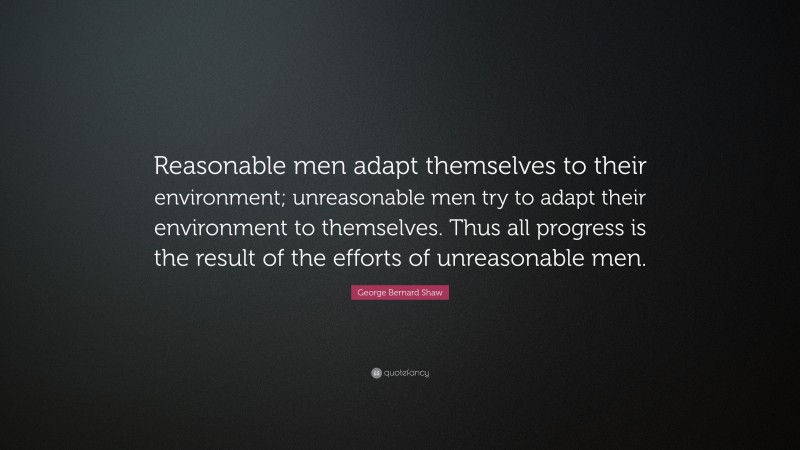 Reasonable men adapt themselves to their environment; unreasonable men try to adapt their environment to themselves. Thus all progress is the result of the efforts of unreasonable men.

George Bernard Shaw

quotefancy